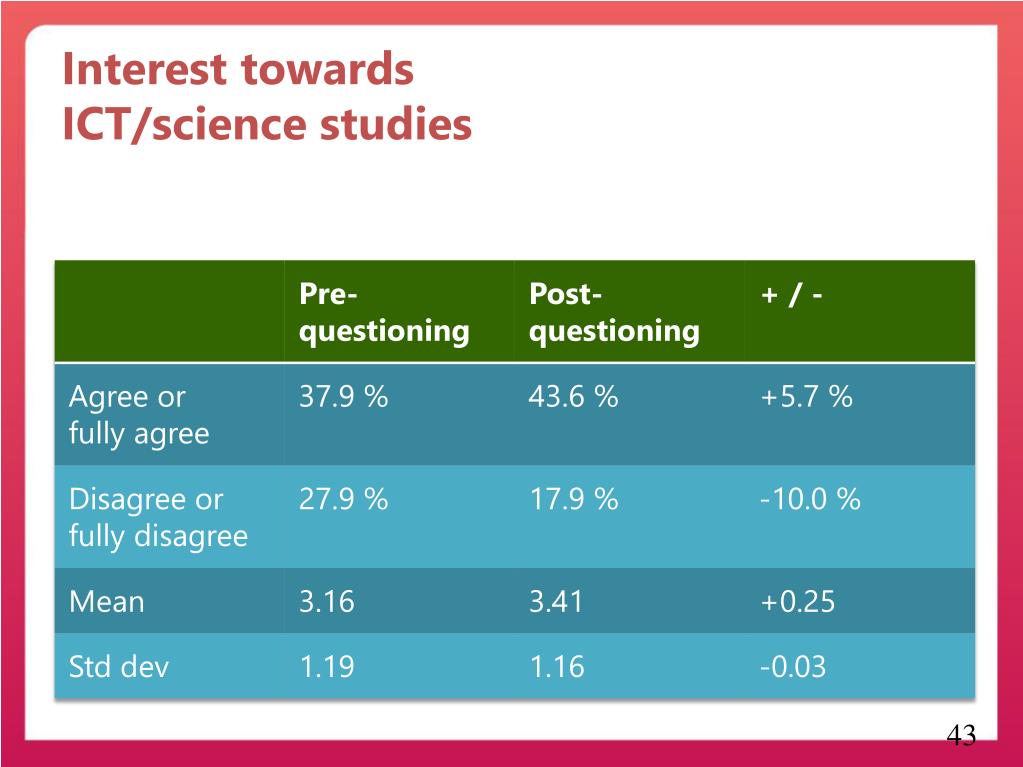 Interest towards ICT/science studies

| | Pre-questioning | Post-questioning | + / - |
|---|---|---|---|
| Agree or fully agree | 37.9 % | 43.6 % | +5.7 % |
| Disagree or fully disagree | 27.9 % | 17.9 % | -10.0 % |
| Mean | 3.16 | 3.41 | +0.25 |
| Std dev | 1.19 | 1.16 | -0.03 |

43